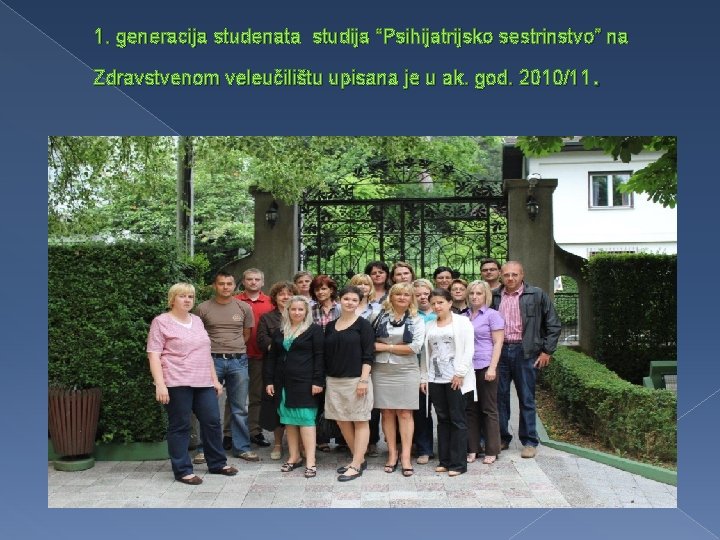 1. generacija studenata studija "Psihijatrijsko sestrinstvo" na Zdravstvenom veleučilištu upisana je u ak. god. 2010/11.